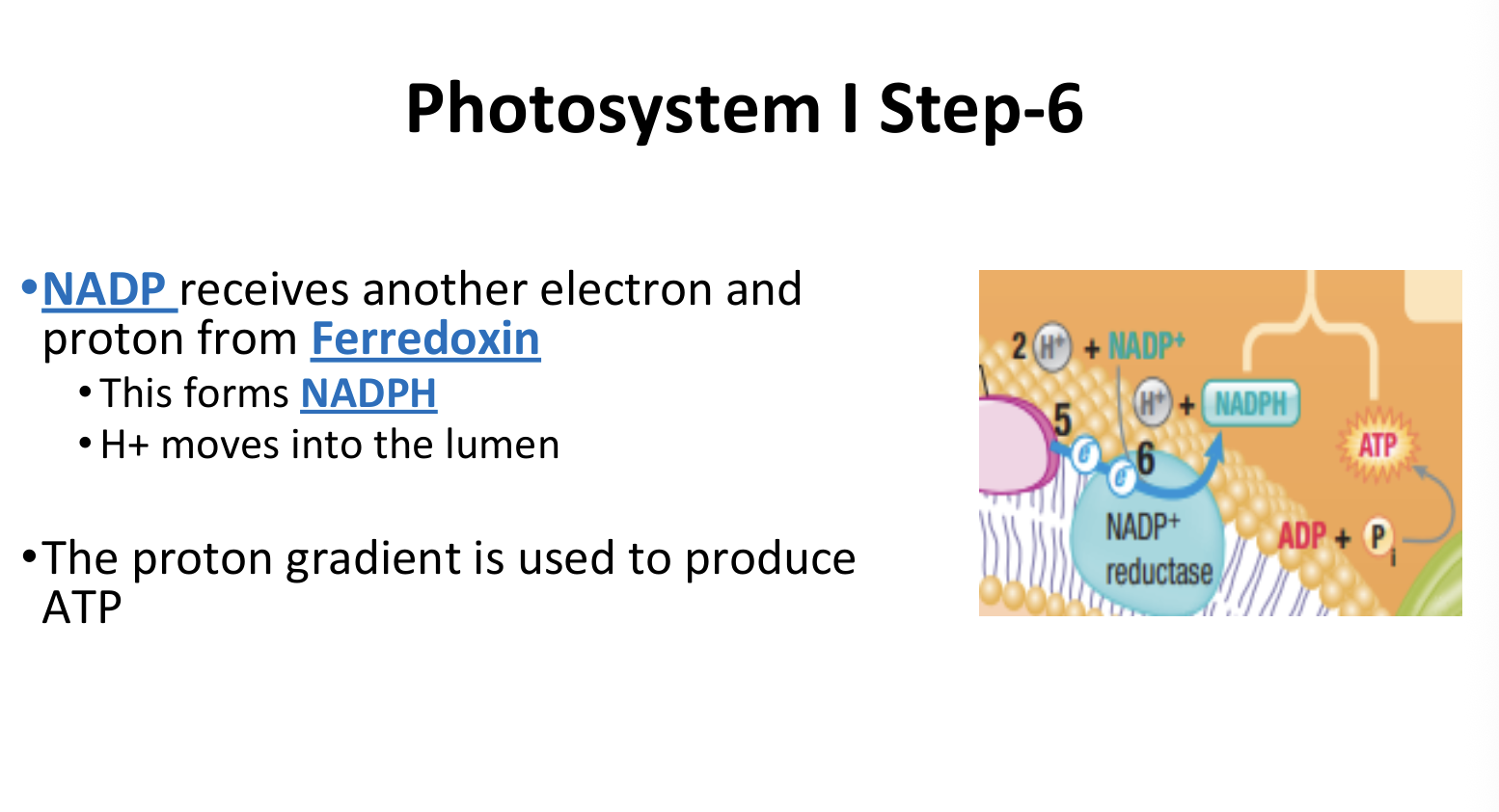 Photosystem I Step-6

• NADP receives another electron and proton from Ferredoxin
• This forms NADPH
• H+ moves into the lumen

• The proton gradient is used to produce ATP

2 $H^+$ + $NADP^+$
$H^+$ + NADPH
5
$e^-$
$e^-$
6
$NADP^+$ reductase
ATP
ADP + $P_i$